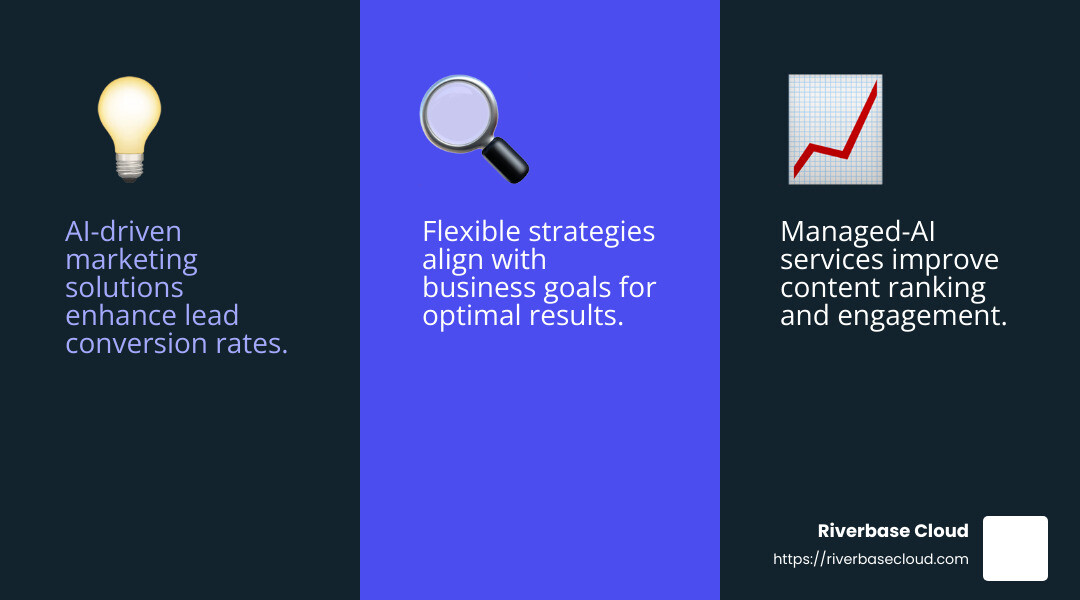 AI-driven marketing solutions enhance lead conversion rates.

Flexible strategies align with business goals for optimal results.

Managed-AI services improve content ranking and engagement.

Riverbase Cloud
https://riverbasecloud.com